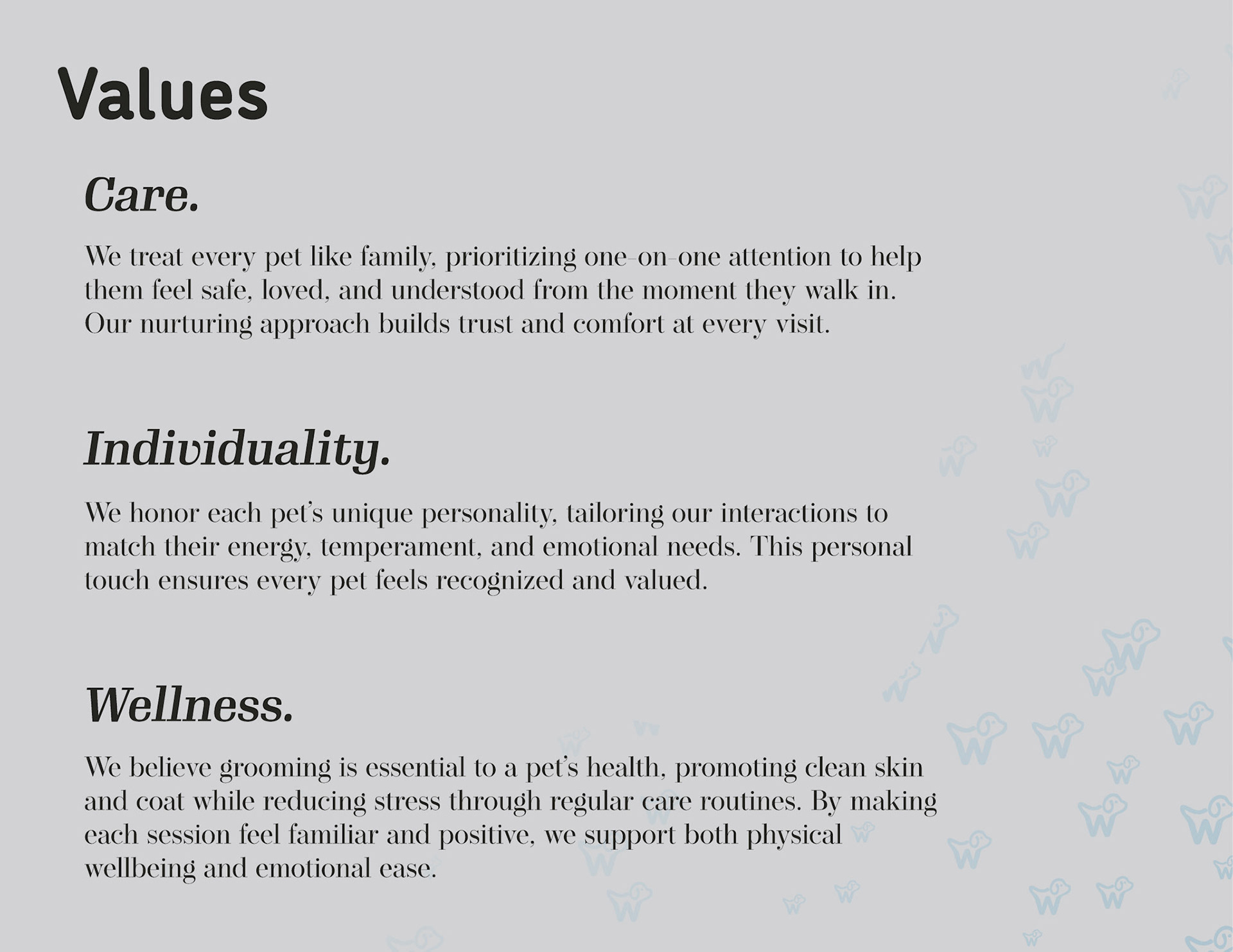 Values

Care.

We treat every pet like family, prioritizing one-on-one attention to help them feel safe, loved, and understood from the moment they walk in. Our nurturing approach builds trust and comfort at every visit.

Individuality.

We honor each pet's unique personality, tailoring our interactions to match their energy, temperament, and emotional needs. This personal touch ensures every pet feels recognized and valued.

Wellness.

We believe grooming is essential to a pet's health, promoting clean skin and coat while reducing stress through regular care routines. By making each session feel familiar and positive, we support both physical wellbeing and emotional ease.